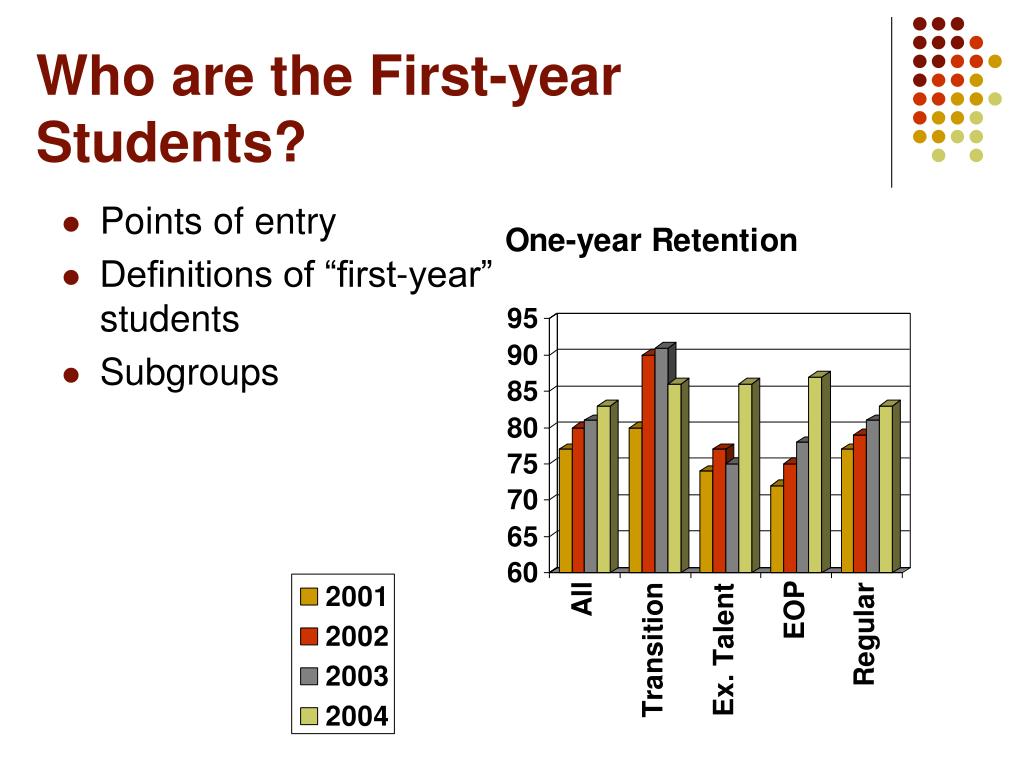 Who are the First-year Students?

- Points of entry
- Definitions of “first-year” students
- Subgroups

One-year Retention

95
90
85
80
75
70
65
60

All
Transition
Ex. Talent
EOP
Regular

2001
2002
2003
2004